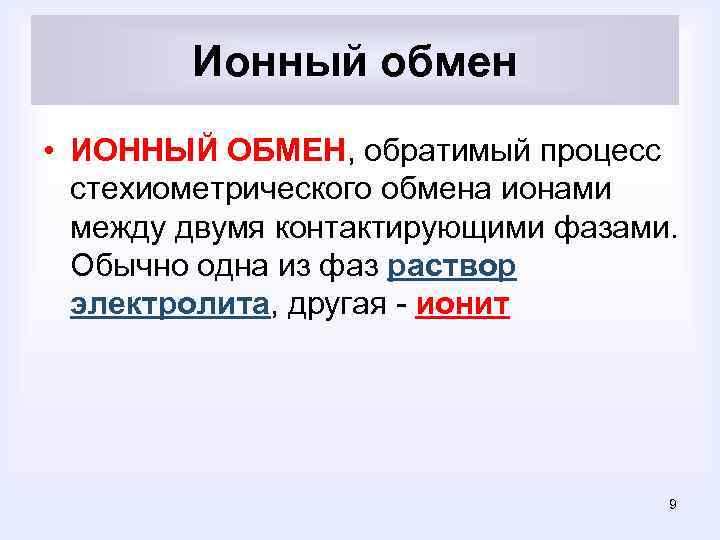 Ионный обмен

• ИОННЫЙ ОБМЕН, обратимый процесс стехиометрического обмена ионами между двумя контактирующими фазами. Обычно одна из фаз раствор электролита, другая - ионит

9